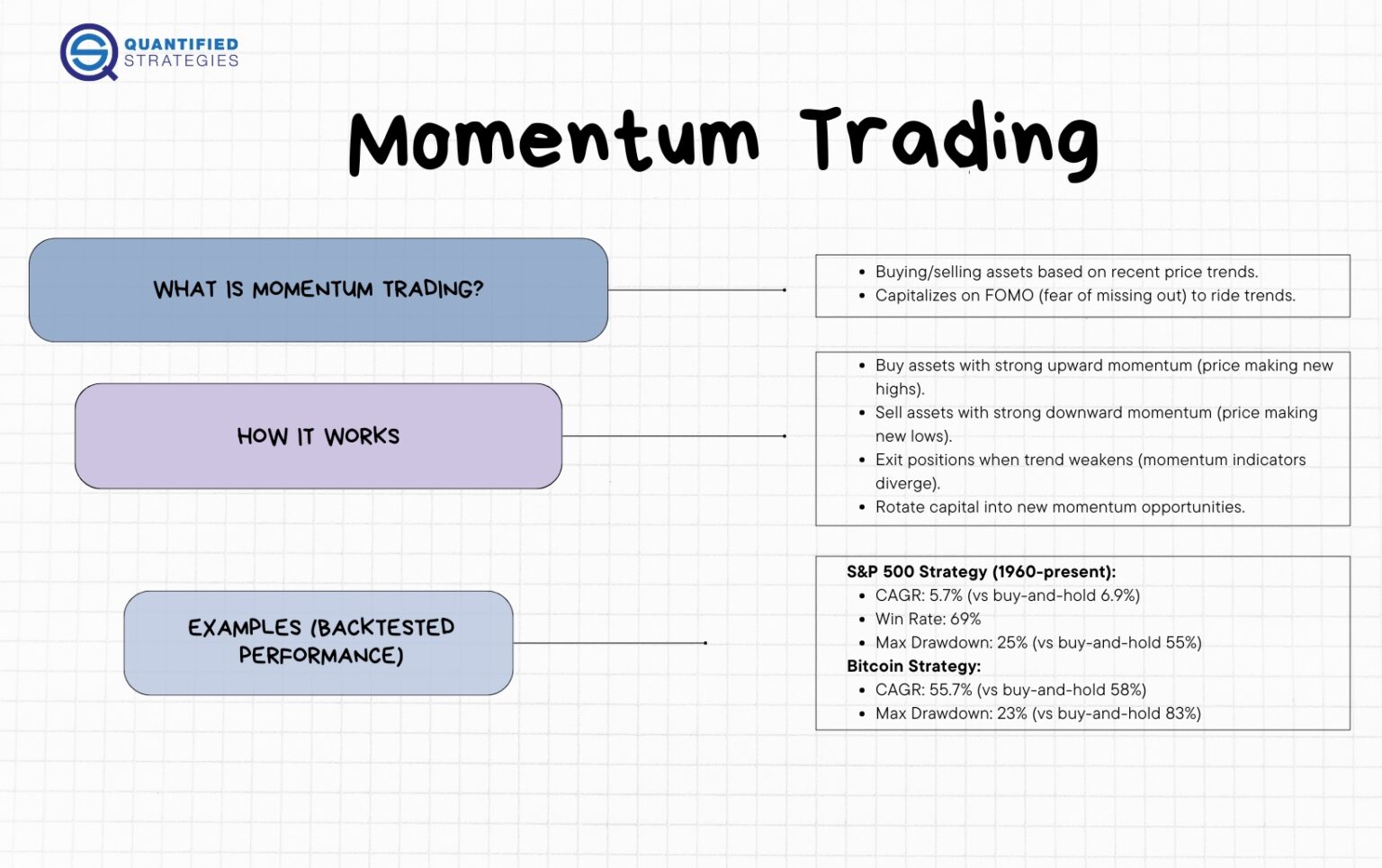 QUANTIFIED STRATEGIES

Momentum Trading

WHAT IS MOMENTUM TRADING?

• Buying/selling assets based on recent price trends.
• Capitalizes on FOMO (fear of missing out) to ride trends.

HOW IT WORKS

• Buy assets with strong upward momentum (price making new highs).
• Sell assets with strong downward momentum (price making new lows).
• Exit positions when trend weakens (momentum indicators diverge).
• Rotate capital into new momentum opportunities.

EXAMPLES (BACKTESTED PERFORMANCE)

S&P 500 Strategy (1960-present):
• CAGR: 5.7% (vs buy-and-hold 6.9%)
• Win Rate: 69%
• Max Drawdown: 25% (vs buy-and-hold 55%)
Bitcoin Strategy:
• CAGR: 55.7% (vs buy-and-hold 58%)
• Max Drawdown: 23% (vs buy-and-hold 83%)